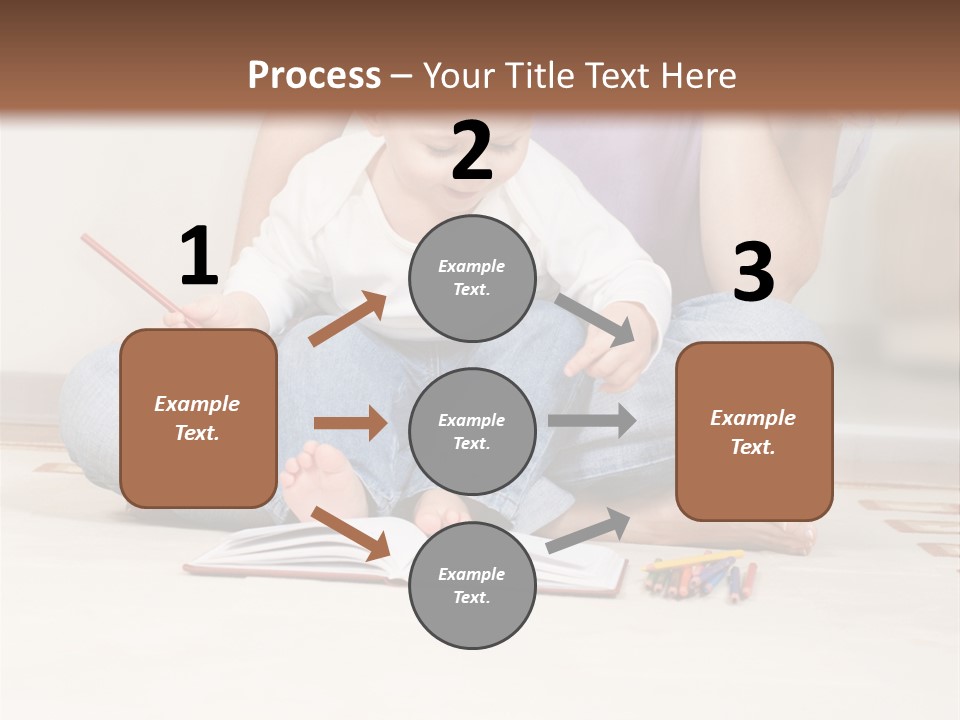 Process – Your Title Text Here

1

Example Text.

2

Example Text.

Example Text.

Example Text.

3

Example Text.